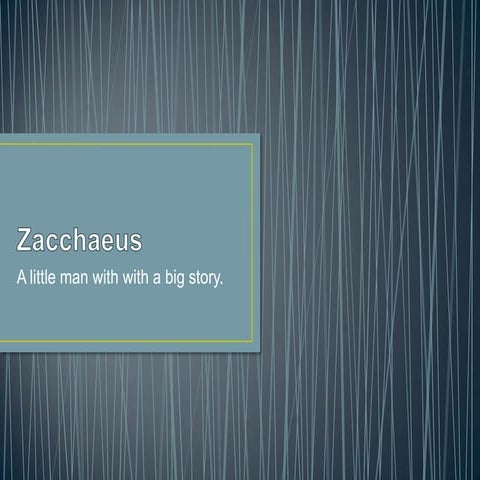 Zacchaeus

A little man with with a big story.